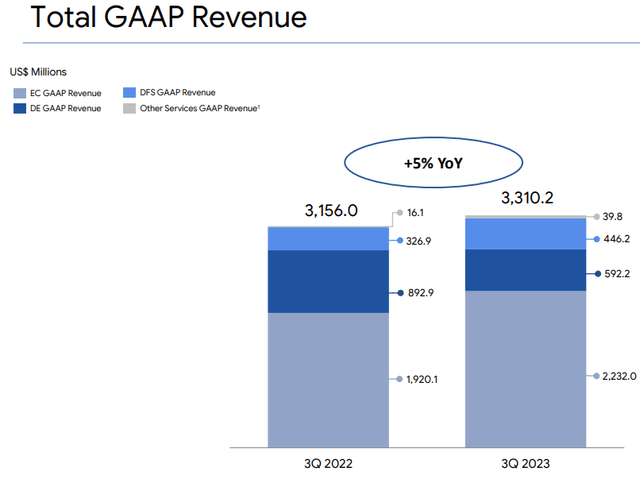 Total GAAP Revenue

US$ Millions

EC GAAP Revenue
DE GAAP Revenue
DFS GAAP Revenue
Other Services GAAP Revenue¹

+5% YoY

3,156.0
16.1
326.9
892.9
1,920.1

3,310.2
39.8
446.2
592.2
2,232.0

3Q 2022
3Q 2023